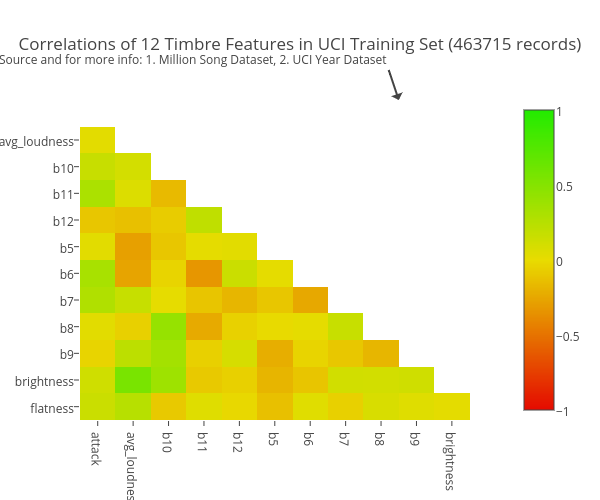 Correlations of 12 Timbre Features in UCI Training Set (463715 records)
Source and for more info: 1. Million Song Dataset, 2. UCI Year Dataset

avg_loudness
b10
b11
b12
b5
b6
b7
b8
b9
brightness
flatness

attack
avg_loudnes
b10
b11
b12
b5
b6
b7
b8
b9
brightness

1
0.5
0
−0.5
−1